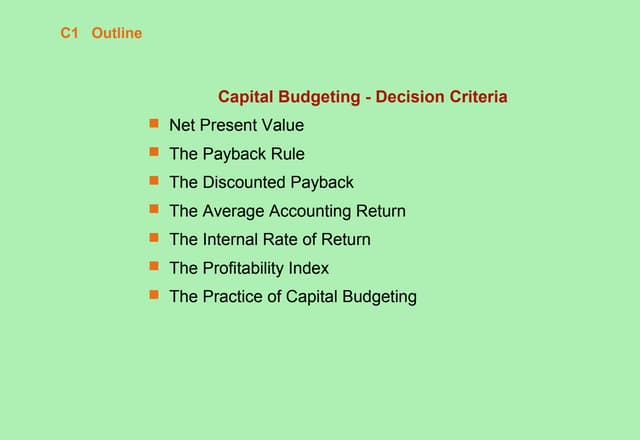 C1 Outline

Capital Budgeting - Decision Criteria

- Net Present Value
- The Payback Rule
- The Discounted Payback
- The Average Accounting Return
- The Internal Rate of Return
- The Profitability Index
- The Practice of Capital Budgeting